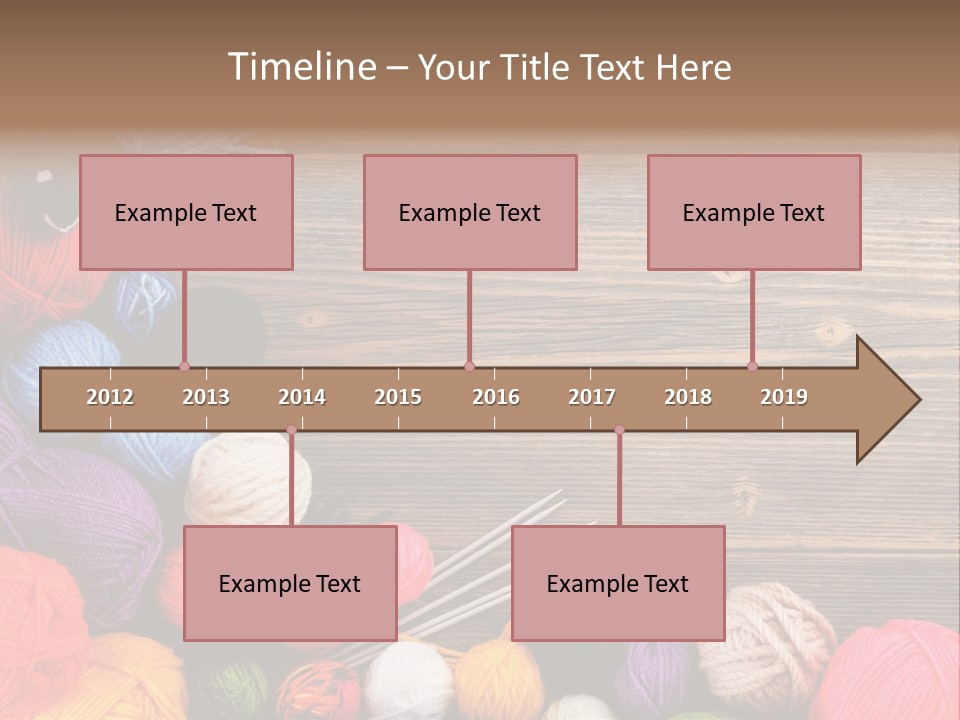 Timeline – Your Title Text Here

Example Text

Example Text

Example Text

2012 2013 2014 2015 2016 2017 2018 2019

Example Text

Example Text